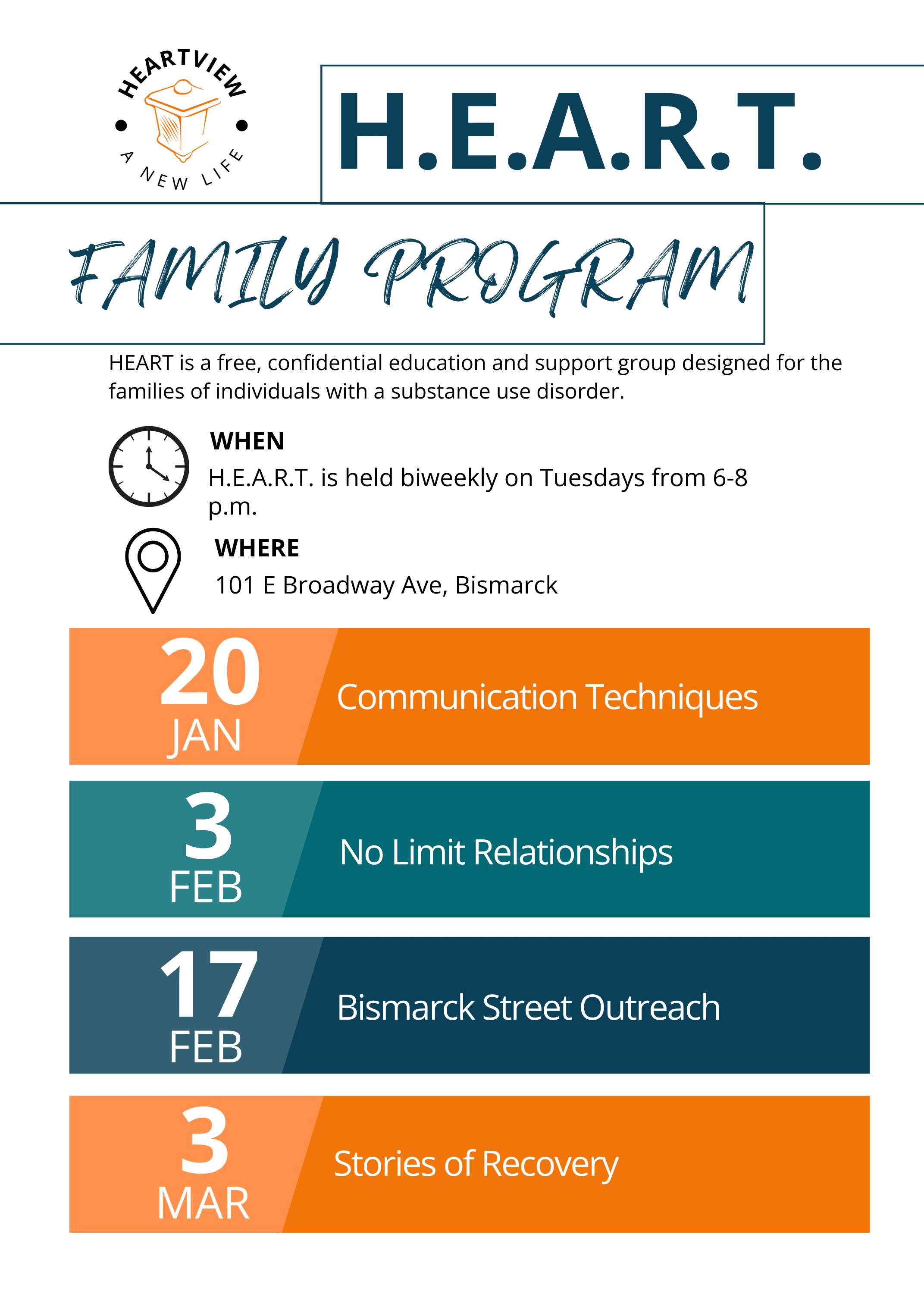 HEARTVIEW
A NEW LIFE

H.E.A.R.T.

FAMILY PROGRAM

HEART is a free, confidential education and support group designed for the families of individuals with a substance use disorder.

WHEN
H.E.A.R.T. is held biweekly on Tuesdays from 6-8 p.m.

WHERE
101 E Broadway Ave, Bismarck

20 JAN Communication Techniques

3 FEB No Limit Relationships

17 FEB Bismarck Street Outreach

3 MAR Stories of Recovery